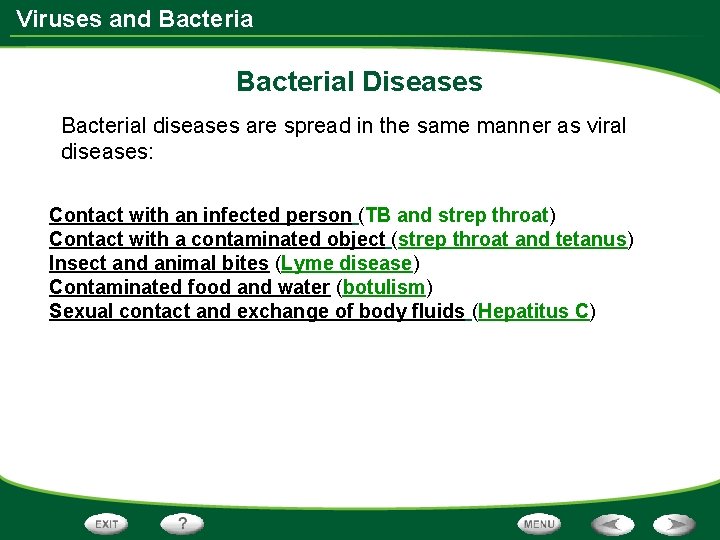 Viruses and Bacteria

Bacterial Diseases

Bacterial diseases are spread in the same manner as viral diseases:

Contact with an infected person (TB and strep throat)
Contact with a contaminated object (strep throat and tetanus)
Insect and animal bites (Lyme disease)
Contaminated food and water (botulism)
Sexual contact and exchange of body fluids (Hepatitus C)

EXIT ? MENU